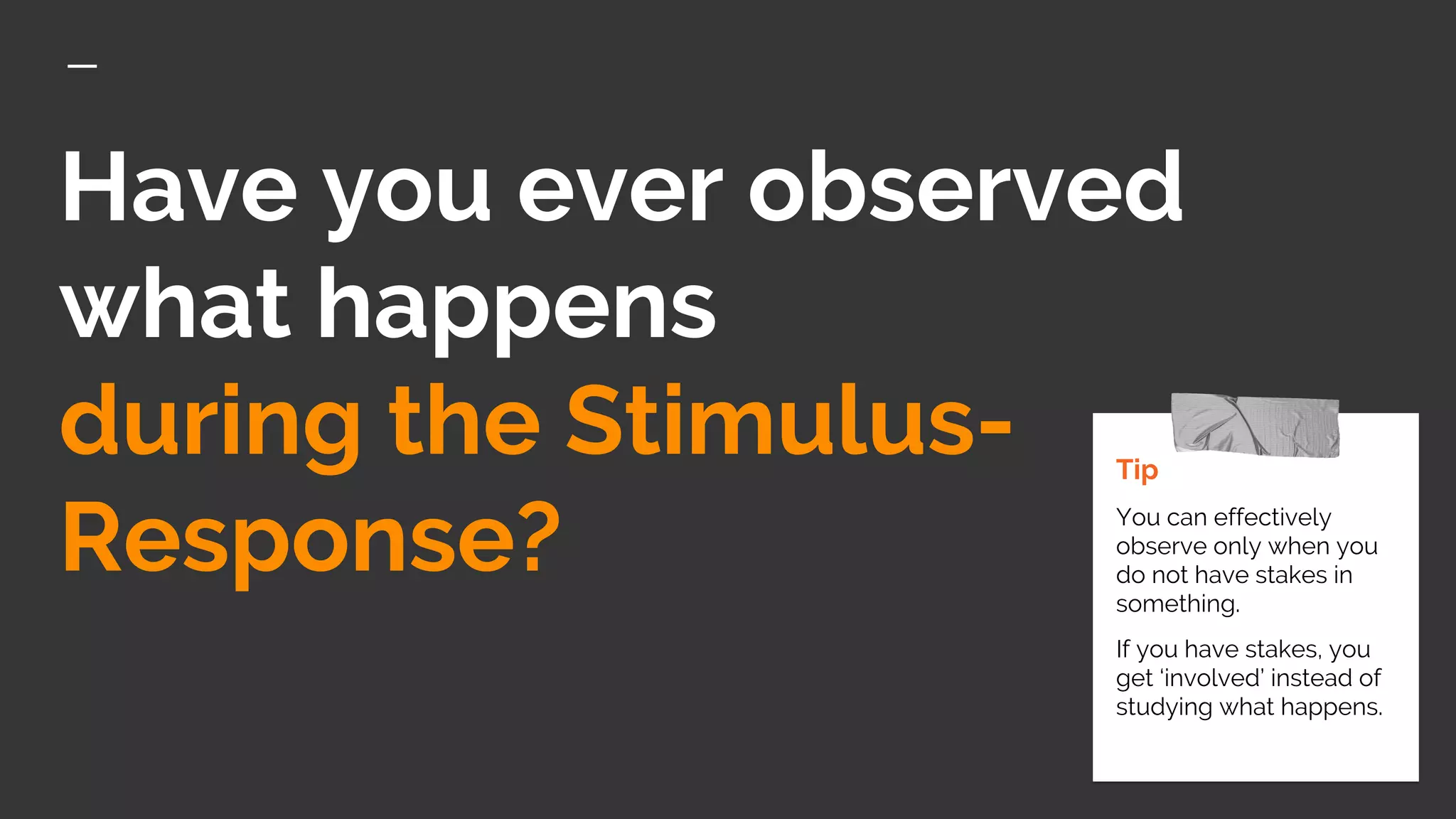 Have you ever observed what happens during the Stimulus-Response?

Tip

You can effectively observe only when you do not have stakes in something.

If you have stakes, you get ‘involved’ instead of studying what happens.